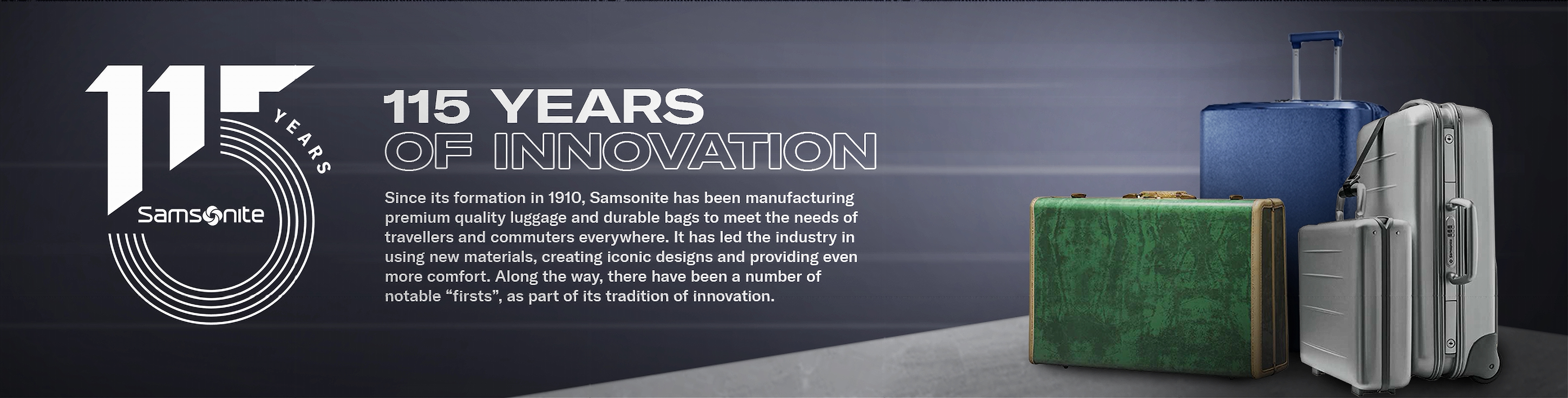 115 YEARS

Samsonite

115 YEARS
OF INNOVATION

Since its formation in 1910, Samsonite has been manufacturing premium quality luggage and durable bags to meet the needs of travellers and commuters everywhere. It has led the industry in using new materials, creating iconic designs and providing even more comfort. Along the way, there have been a number of notable “firsts”, as part of its tradition of innovation.